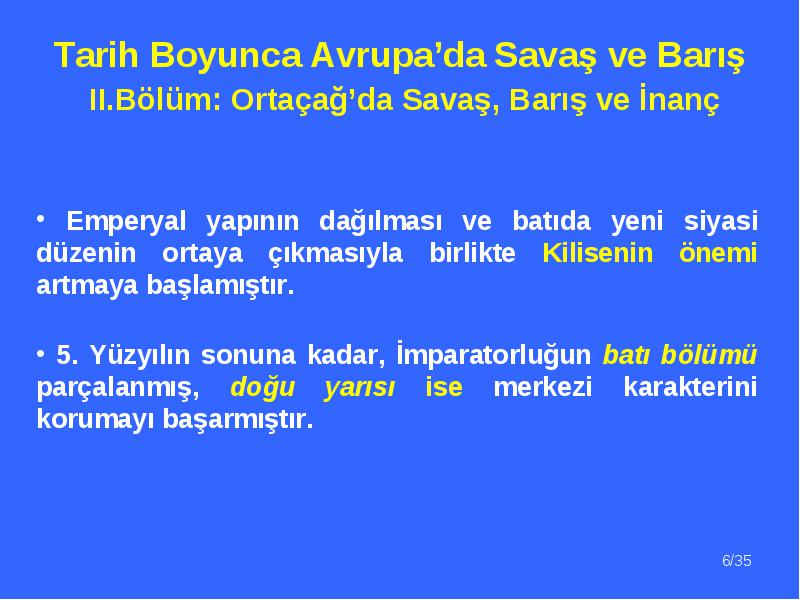 Tarih Boyunca Avrupa’da Savaş ve Barış
II.Bölüm: Ortaçağ’da Savaş, Barış ve İnanç

• Emperyal yapının dağılması ve batıda yeni siyasi düzenin ortaya çıkmasıyla birlikte Kilisenin önemi artmaya başlamıştır.

• 5. Yüzyılın sonuna kadar, İmparatorluğun batı bölümü parçalanmış, doğu yarısı ise merkezi karakterini korumayı başarmıştır.

6/35